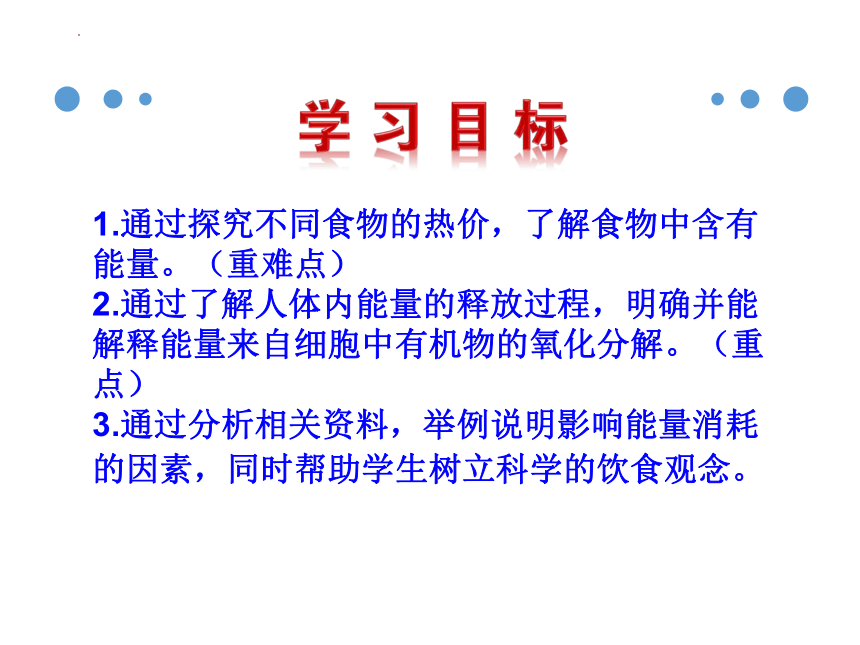 学习目标

1.通过探究不同食物的热价，了解食物中含有能量。（重难点）
2.通过了解人体内能量的释放过程，明确并能解释能量来自细胞中有机物的氧化分解。（重点）
3.通过分析相关资料，举例说明影响能量消耗的因素，同时帮助学生树立科学的饮食观念。